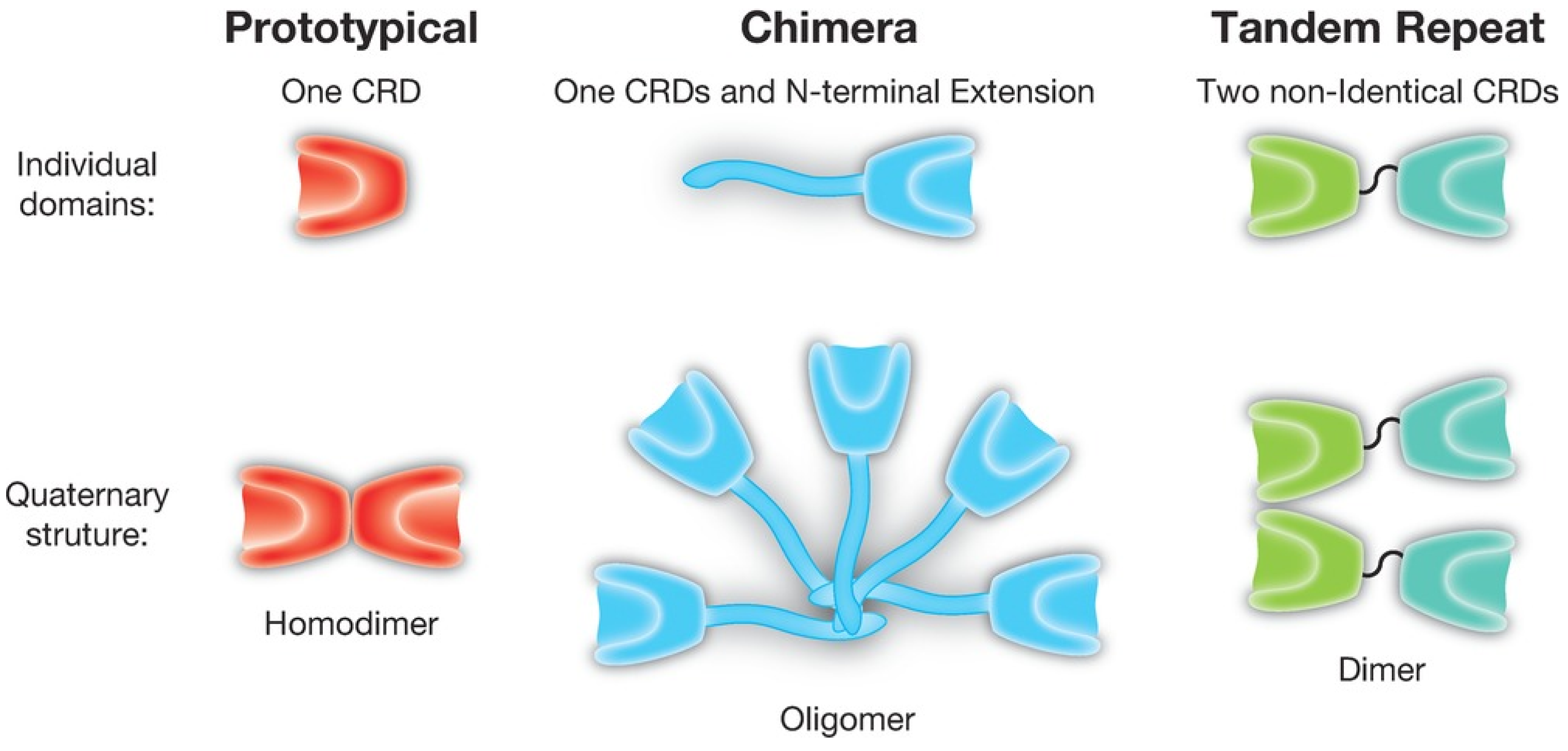 Prototypical

Chimera

Tandem Repeat

One CRD

One CRDs and N-terminal Extension

Two non-Identical CRDs

Individual domains:

Quaternary struture:

Homodimer

Oligomer

Dimer